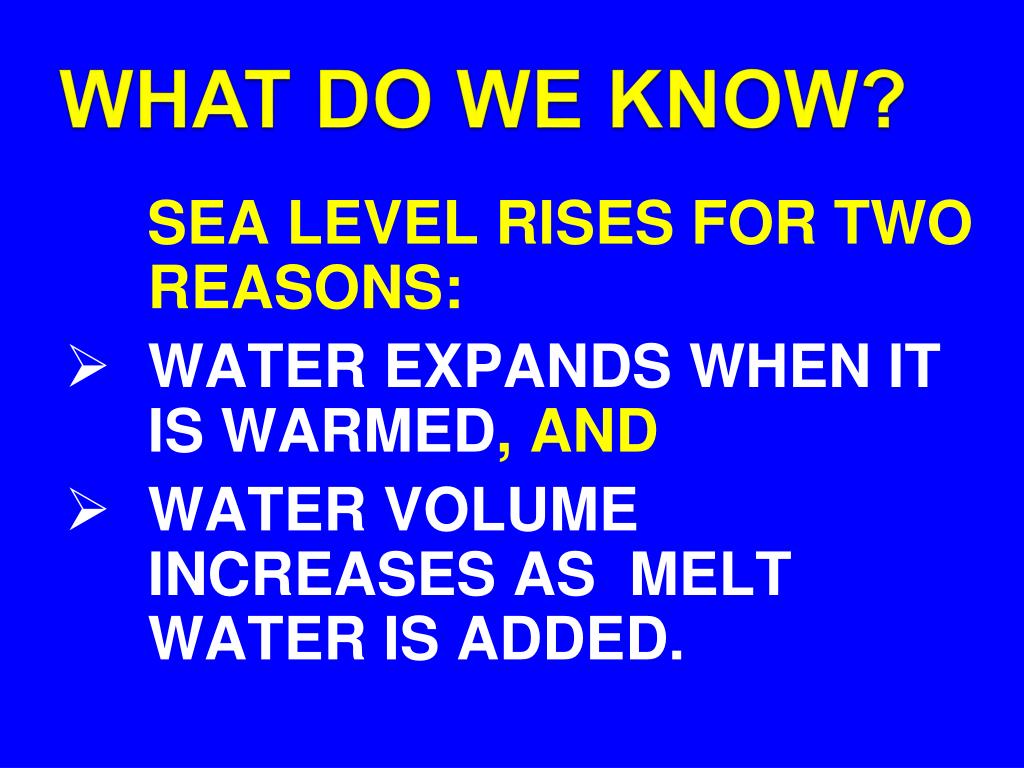 WHAT DO WE KNOW?

SEA LEVEL RISES FOR TWO REASONS:

➢ WATER EXPANDS WHEN IT IS WARMED, AND

➢ WATER VOLUME INCREASES AS MELT WATER IS ADDED.